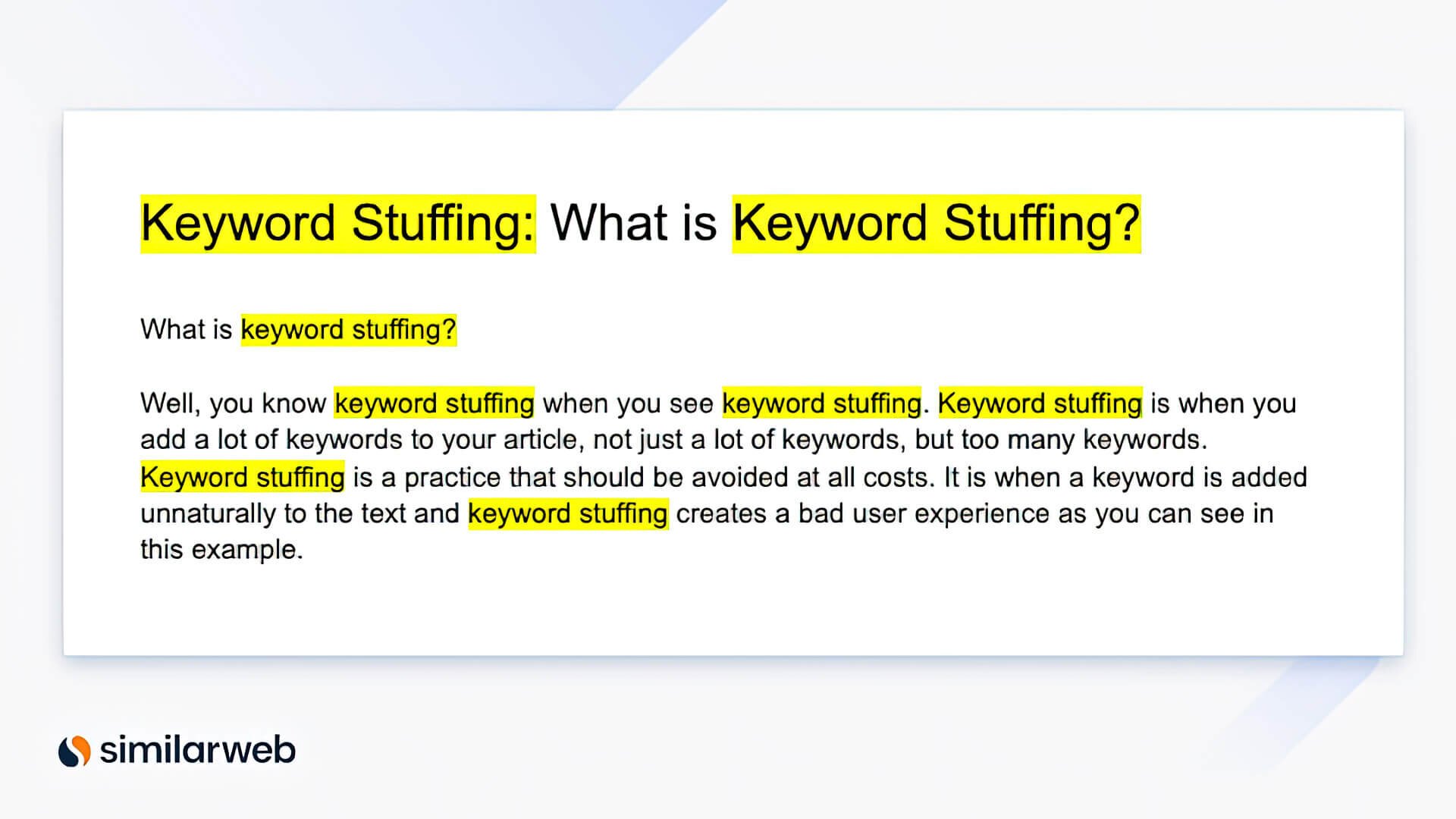 Keyword Stuffing: What is Keyword Stuffing?

What is keyword stuffing?

Well, you know keyword stuffing when you see keyword stuffing. Keyword stuffing is when you add a lot of keywords to your article, not just a lot of keywords, but too many keywords. Keyword stuffing is a practice that should be avoided at all costs. It is when a keyword is added unnaturally to the text and keyword stuffing creates a bad user experience as you can see in this example.

similarweb